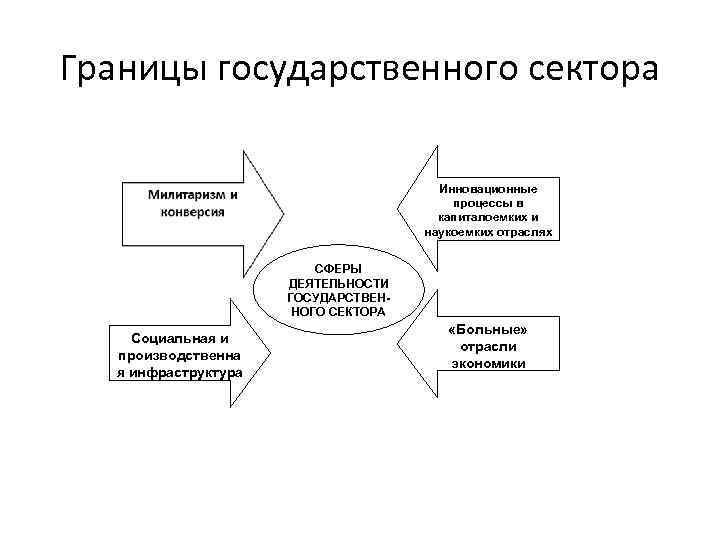 Границы государственного сектора

Милитаризм и конверсия

Инновационные процессы в капиталоемких и наукоемких отраслях

СФЕРЫ ДЕЯТЕЛЬНОСТИ ГОСУДАРСТВЕННОГО СЕКТОРА

Социальная и производственная инфраструктура

«Больные» отрасли экономики